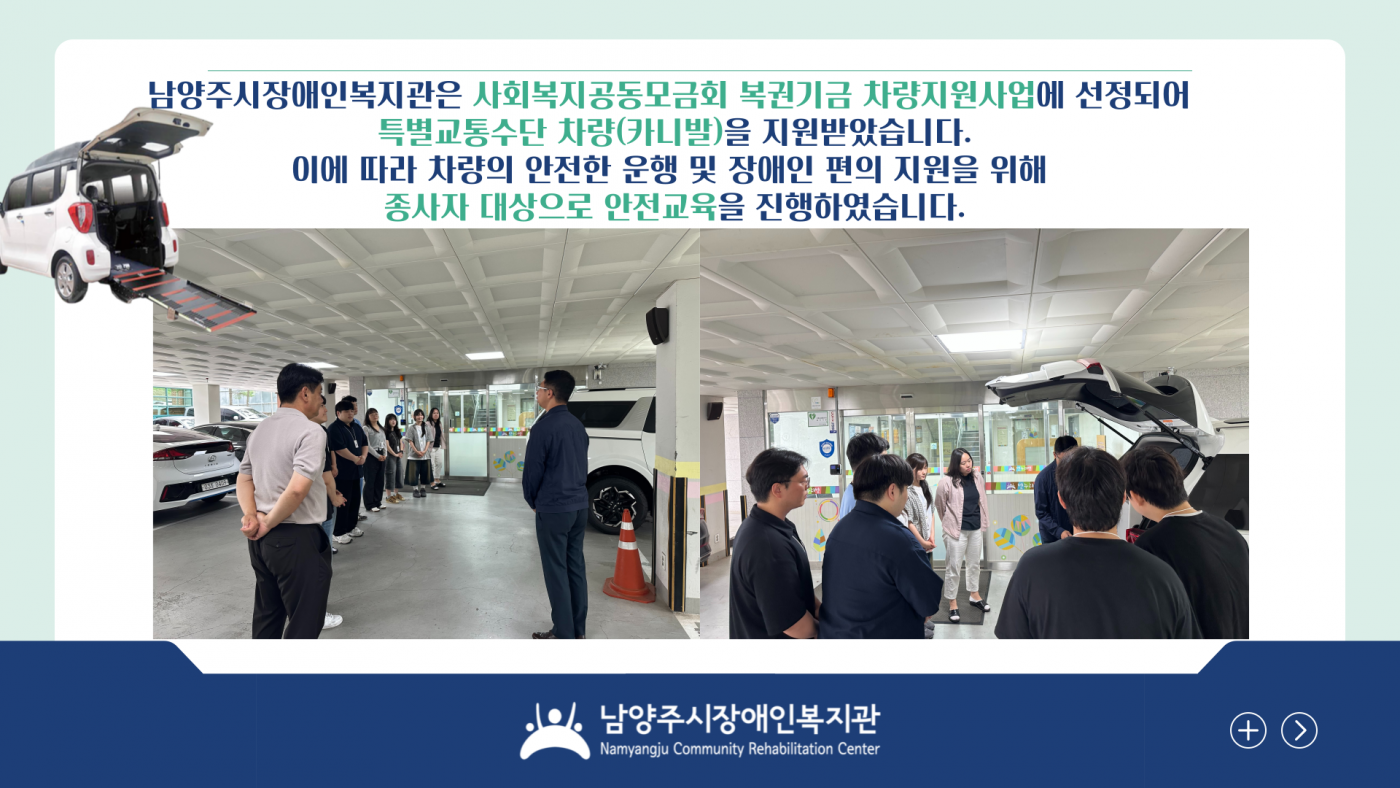 남양주시장애인복지관은 사회복지공동모금회 복권기금 차량지원사업에 선정되어
특별교통수단 차량(카니발)을 지원받았습니다.
이에 따라 차량의 안전한 운행 및 장애인 편의 지원을 위해
종사자 대상으로 안전교육을 진행하였습니다.

남양주시장애인복지관
Namyangju Community Rehabilitation Center